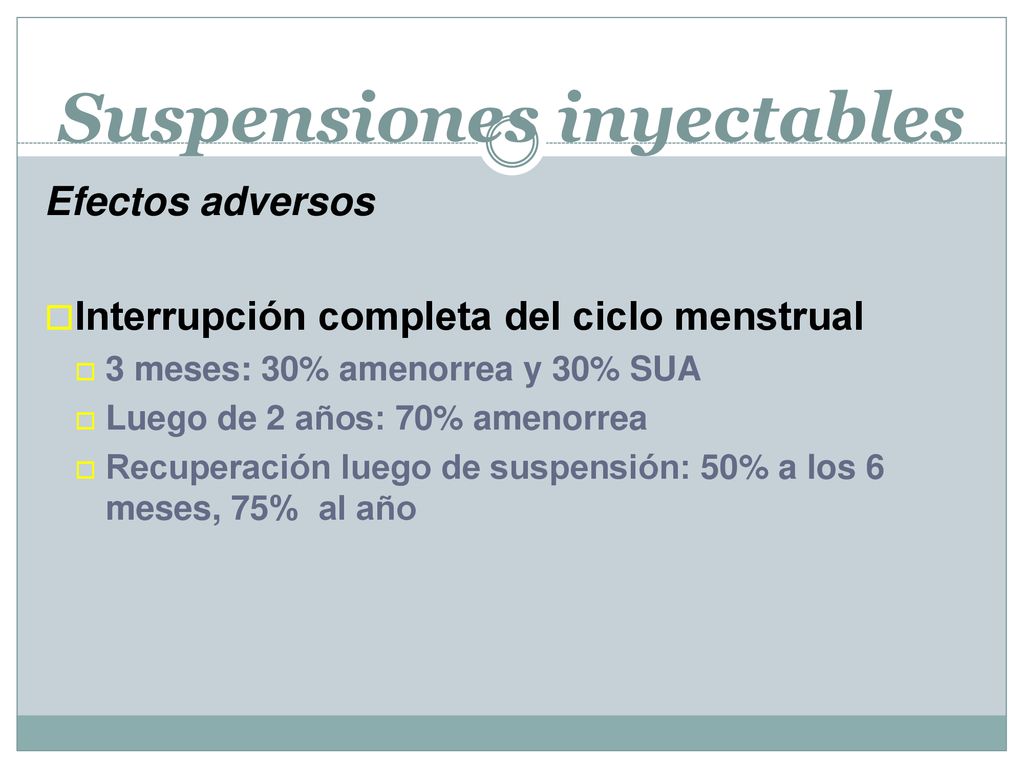 Suspensiones inyectables

Efectos adversos

Interrupción completa del ciclo menstrual

3 meses: 30% amenorrea y 30% SUA

Luego de 2 años: 70% amenorrea

Recuperación luego de suspensión: 50% a los 6 meses, 75% al año